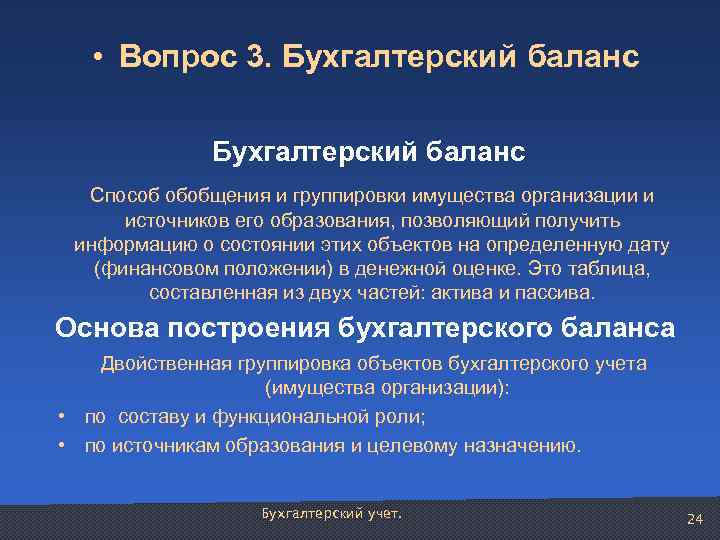 • Вопрос 3. Бухгалтерский баланс

Бухгалтерский баланс

Способ обобщения и группировки имущества организации и источников его образования, позволяющий получить информацию о состоянии этих объектов на определенную дату (финансовом положении) в денежной оценке. Это таблица, составленная из двух частей: актива и пассива.

Основа построения бухгалтерского баланса

Двойственная группировка объектов бухгалтерского учета (имущества организации):

• по составу и функциональной роли;
• по источникам образования и целевому назначению.

Бухгалтерский учет.

24